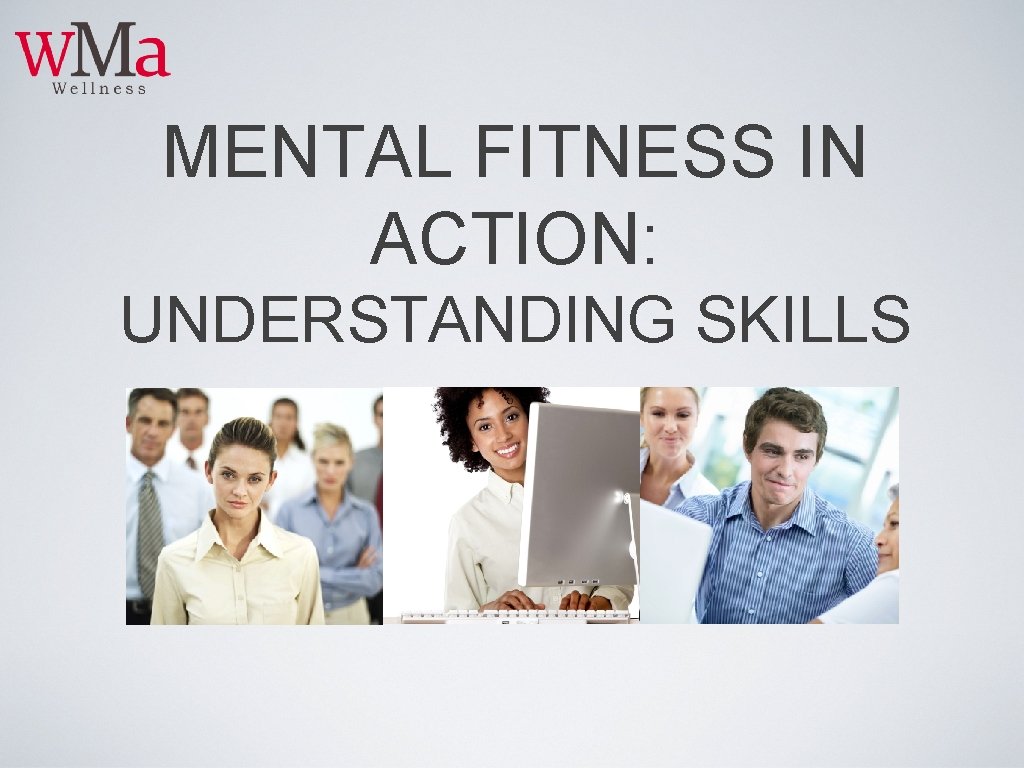 wMa
Wellness

MENTAL FITNESS IN ACTION:

UNDERSTANDING SKILLS